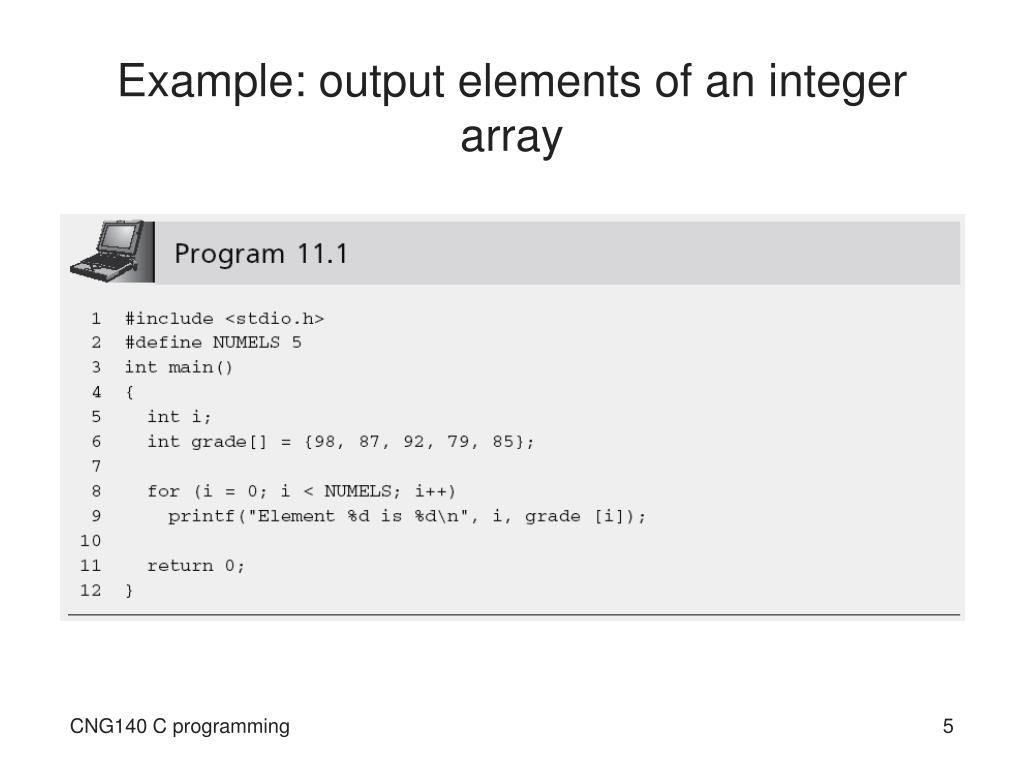 Example: output elements of an integer array

Program 11.1

1 #include <stdio.h>
2 #define NUMELS 5
3 int main()
4 {
5   int i;
6   int grade[] = {98, 87, 92, 79, 85};
7
8   for (i = 0; i < NUMELS; i++)
9     printf("Element %d is %d\n", i, grade [i]);
10
11   return 0;
12 }

CNG140 C programming

5